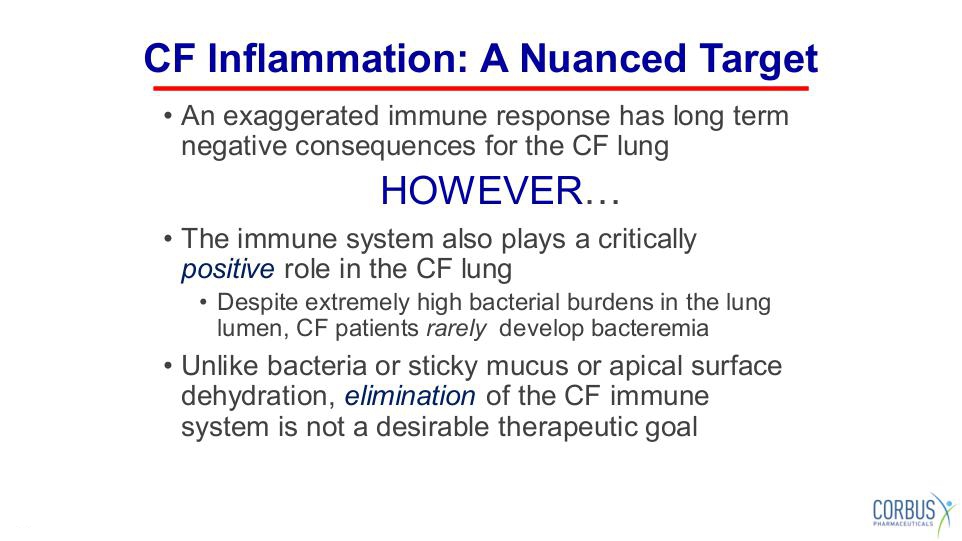 CF Inflammation: A Nuanced Target

• An exaggerated immune response has long term negative consequences for the CF lung

HOWEVER…

• The immune system also plays a critically positive role in the CF lung

• Despite extremely high bacterial burdens in the lung lumen, CF patients rarely develop bacteremia

• Unlike bacteria or sticky mucus or apical surface dehydration, elimination of the CF immune system is not a desirable therapeutic goal

CORBUS PHARMACEUTICALS